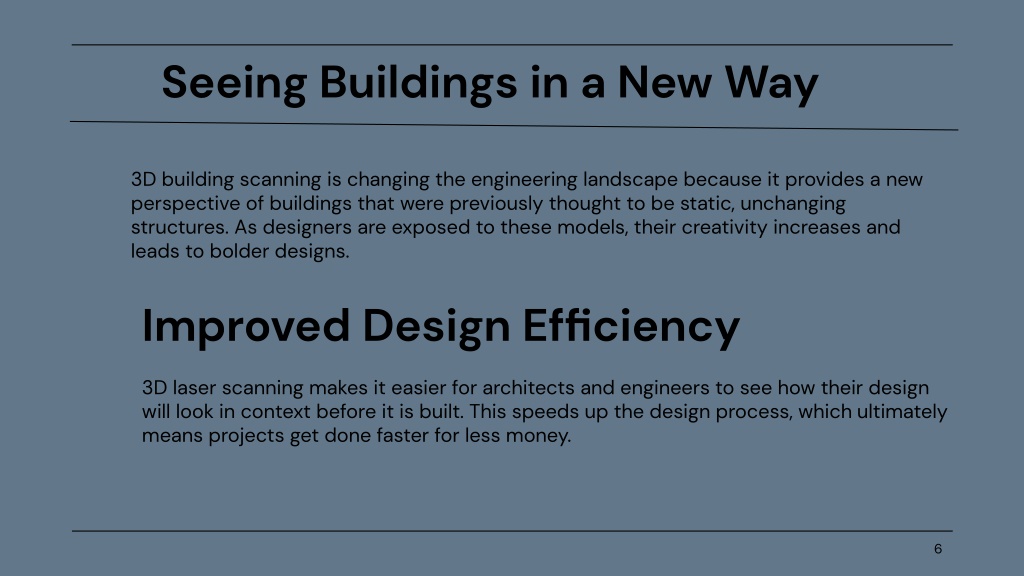 Seeing Buildings in a New Way

3D building scanning is changing the engineering landscape because it provides a new perspective of buildings that were previously thought to be static, unchanging structures. As designers are exposed to these models, their creativity increases and leads to bolder designs.

Improved Design Efficiency

3D laser scanning makes it easier for architects and engineers to see how their design will look in context before it is built. This speeds up the design process, which ultimately means projects get done faster for less money.

6